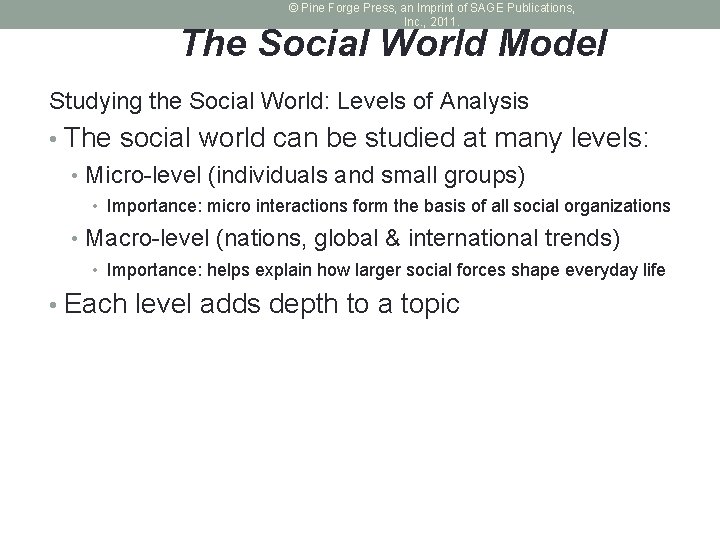 © Pine Forge Press, an Imprint of SAGE Publications, Inc., 2011.

The Social World Model

Studying the Social World: Levels of Analysis

• The social world can be studied at many levels:

• Micro-level (individuals and small groups)

• Importance: micro interactions form the basis of all social organizations

• Macro-level (nations, global & international trends)

• Importance: helps explain how larger social forces shape everyday life

• Each level adds depth to a topic